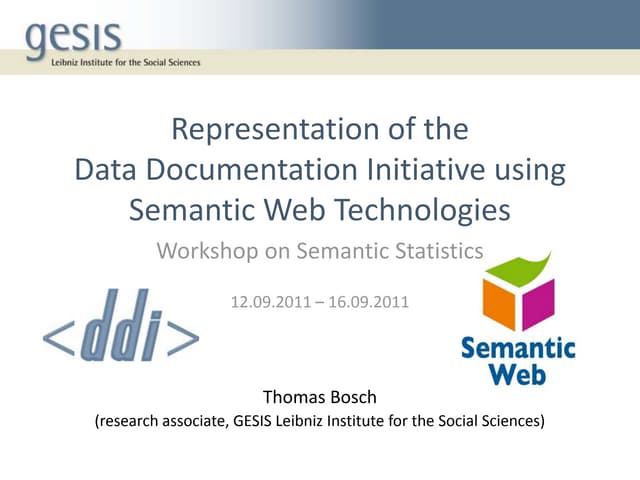 gesis
Leibniz Institute for the Social Sciences

Representation of the Data Documentation Initiative using Semantic Web Technologies

Workshop on Semantic Statistics

12.09.2011 – 16.09.2011

<ddi>

Semantic Web

Thomas Bosch
(research associate, GESIS Leibniz Institute for the Social Sciences)